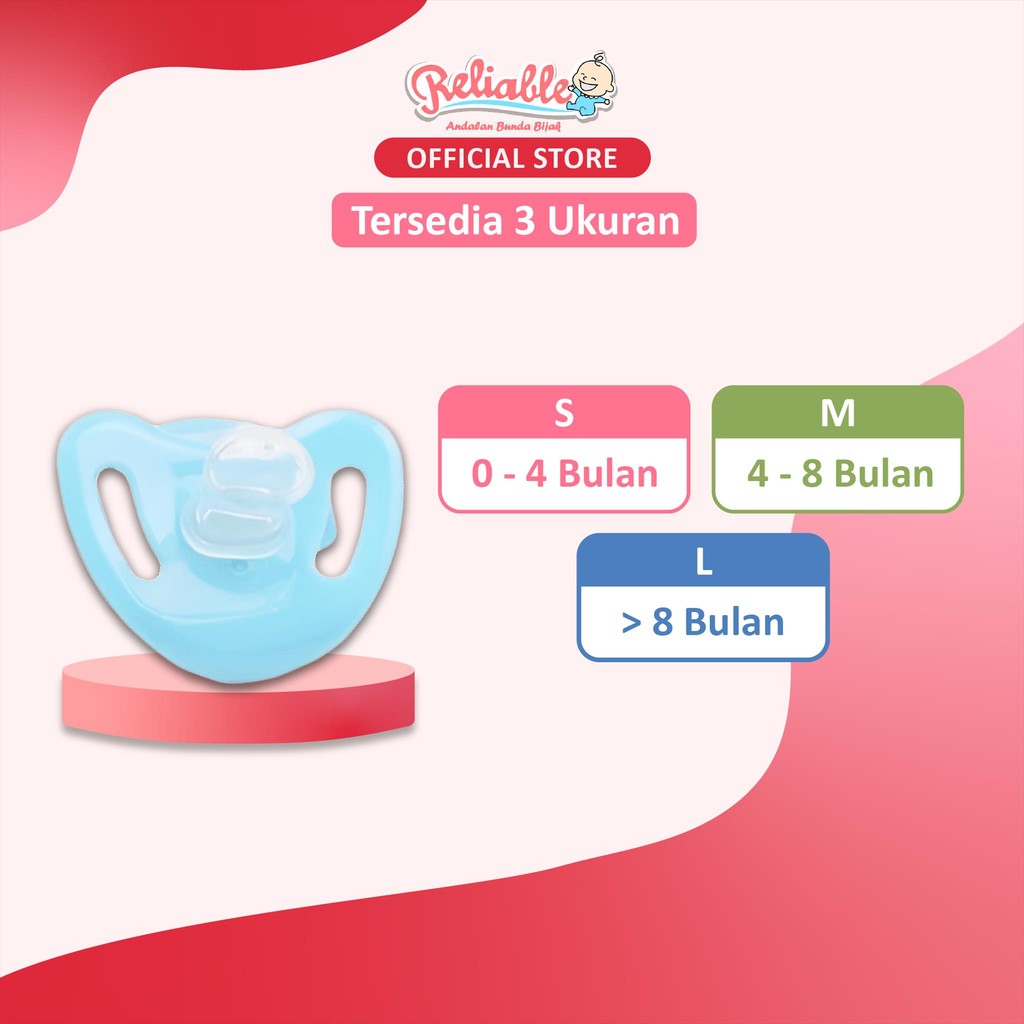 Reliable
Andalan Bunda Bijak
OFFICIAL STORE
Tersedia 3 Ukuran

S
0 - 4 Bulan

M
4 - 8 Bulan

L
> 8 Bulan